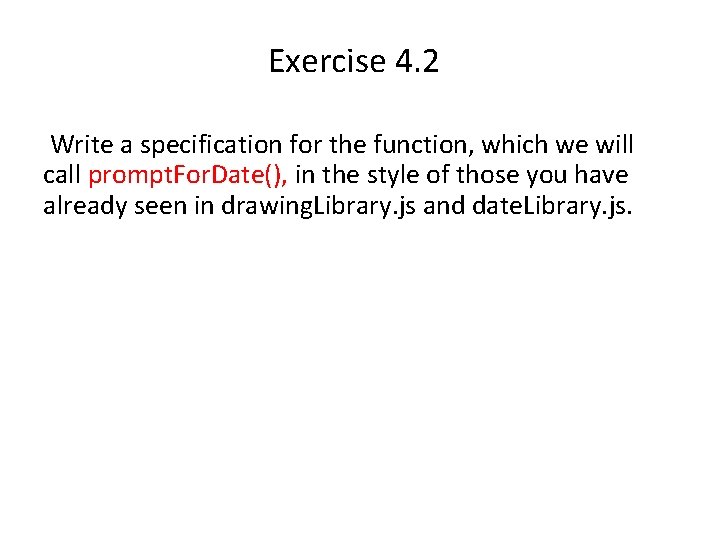 Exercise 4.2

Write a specification for the function, which we will call promptForDate(), in the style of those you have already seen in drawingLibrary.js and dateLibrary.js.